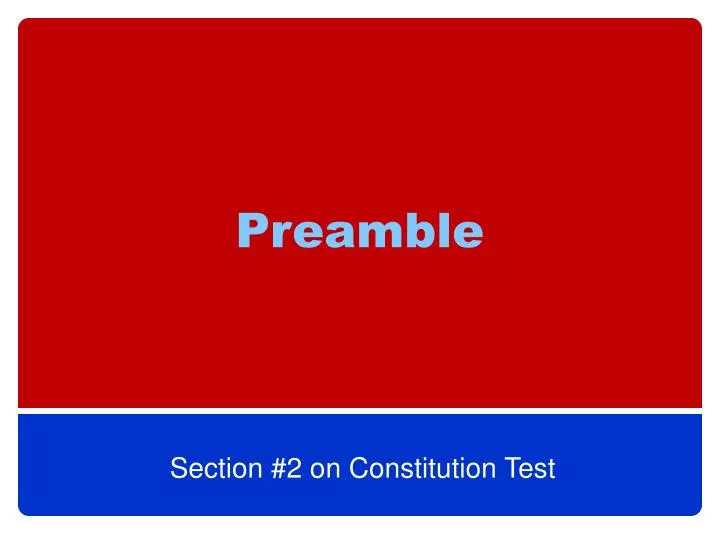 Preamble

Section #2 on Constitution Test